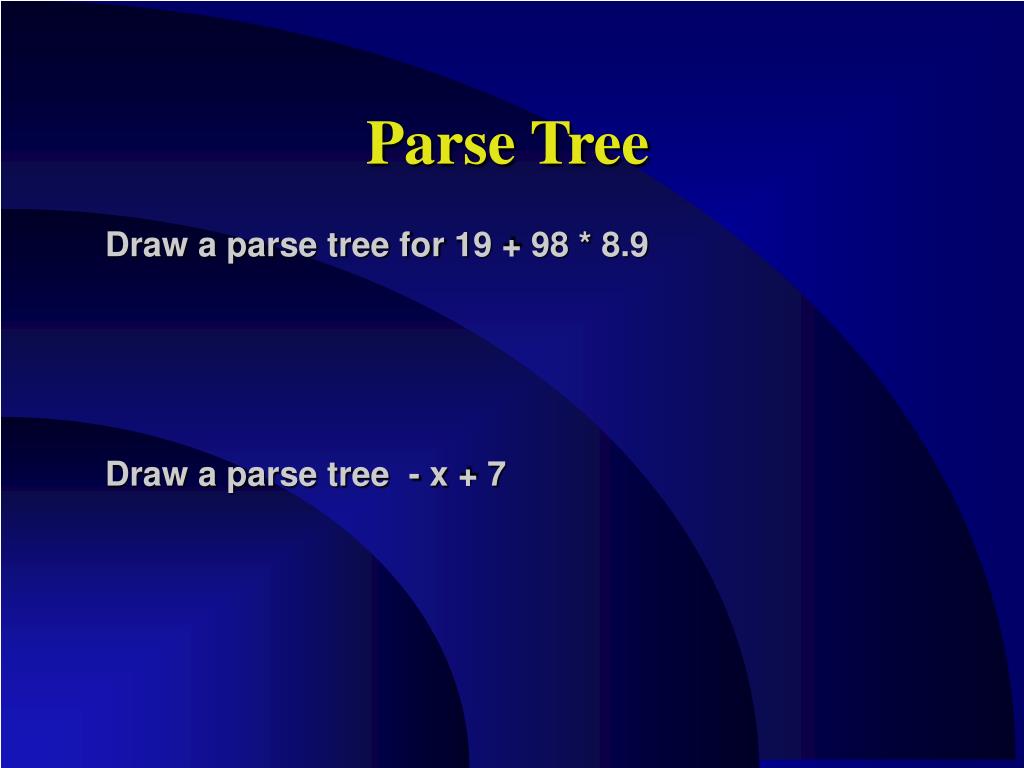 Parse Tree

Draw a parse tree for 19 + 98 * 8.9

Draw a parse tree - x + 7